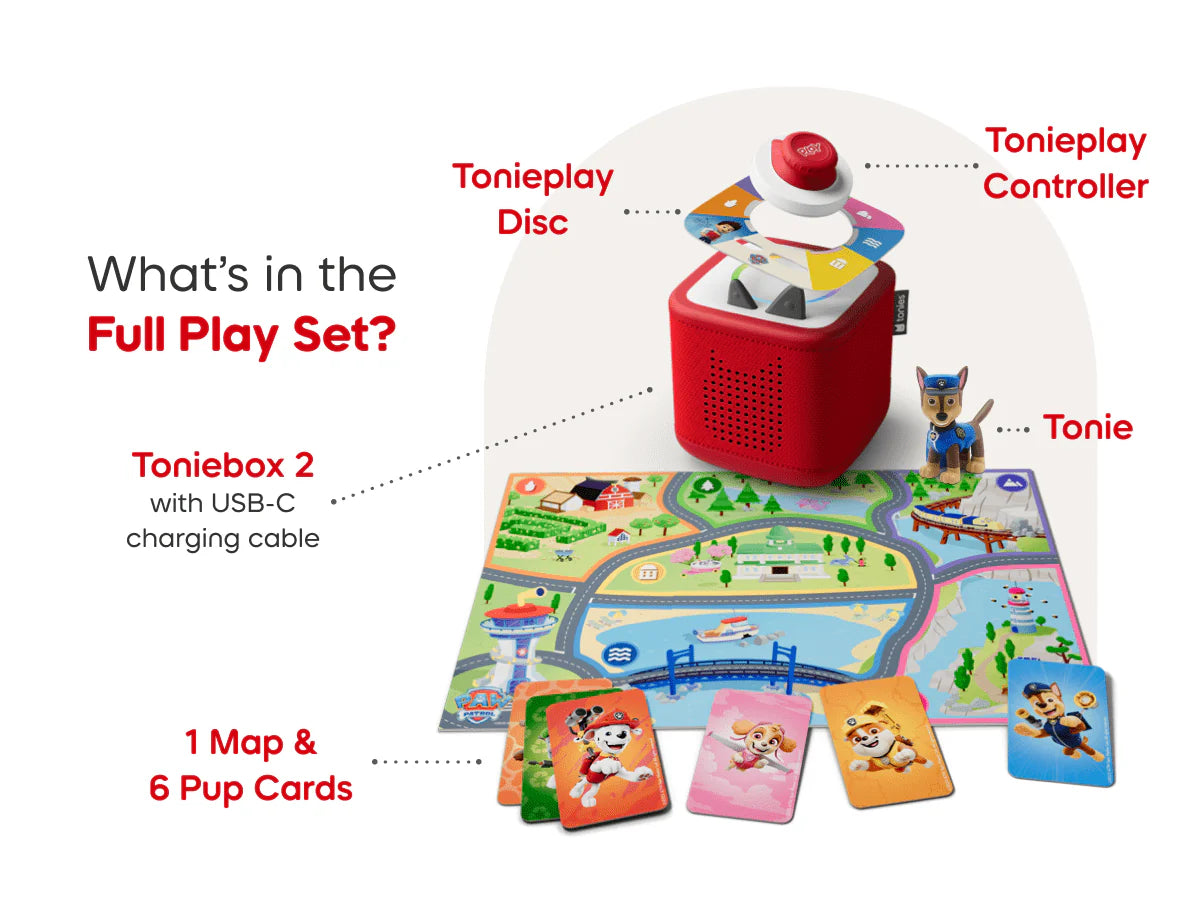 What's in the
Full Play Set?

Tonieplay Disc

Tonieplay Controller

PLAY

tonies

Tonie

Toniebox 2
with USB-C charging cable

PAW PATROL

1 Map &
6 Pup Cards